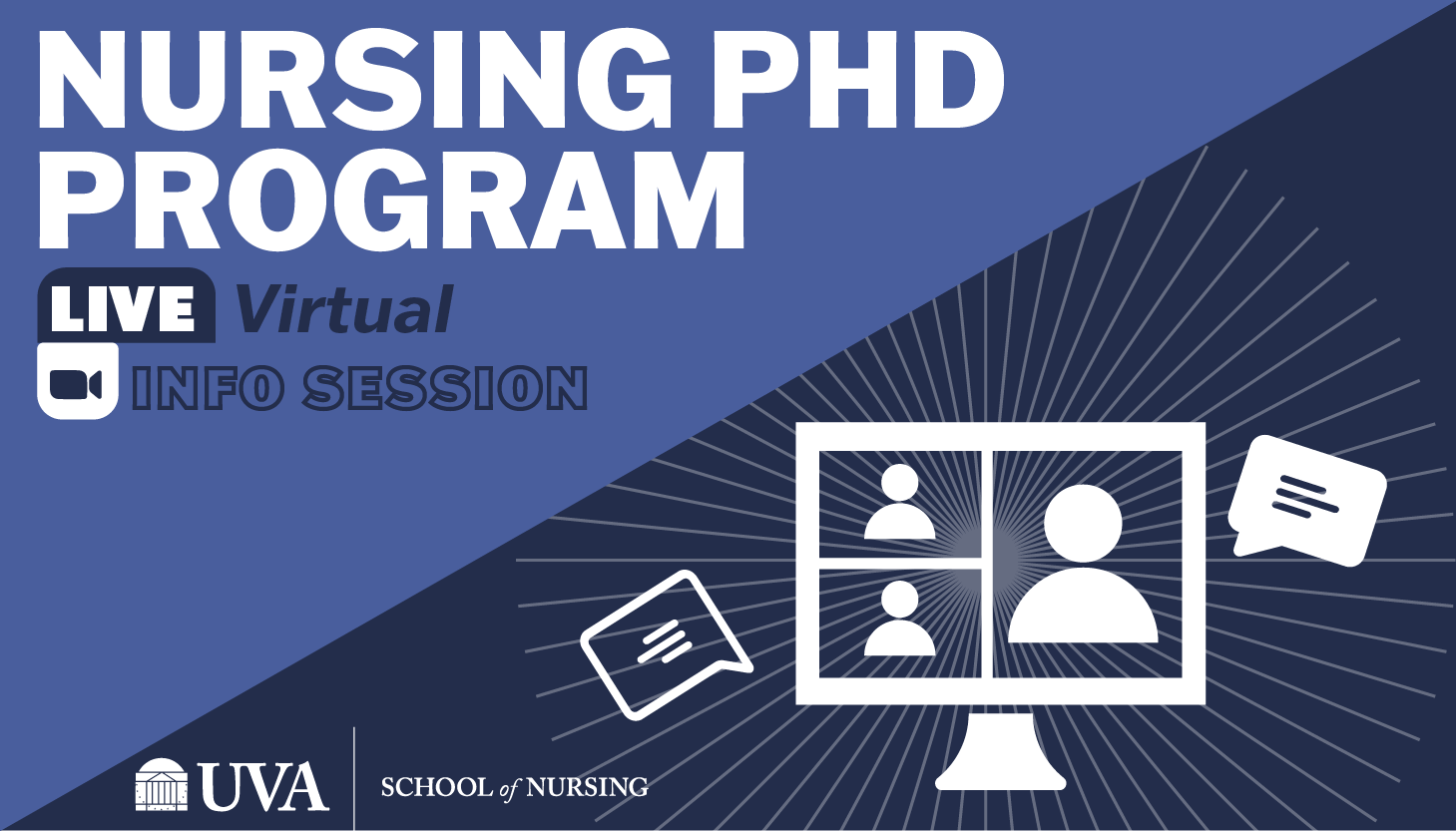 NURSING PHD PROGRAM

LIVE Virtual

INFO SESSION

UVA

SCHOOL of NURSING